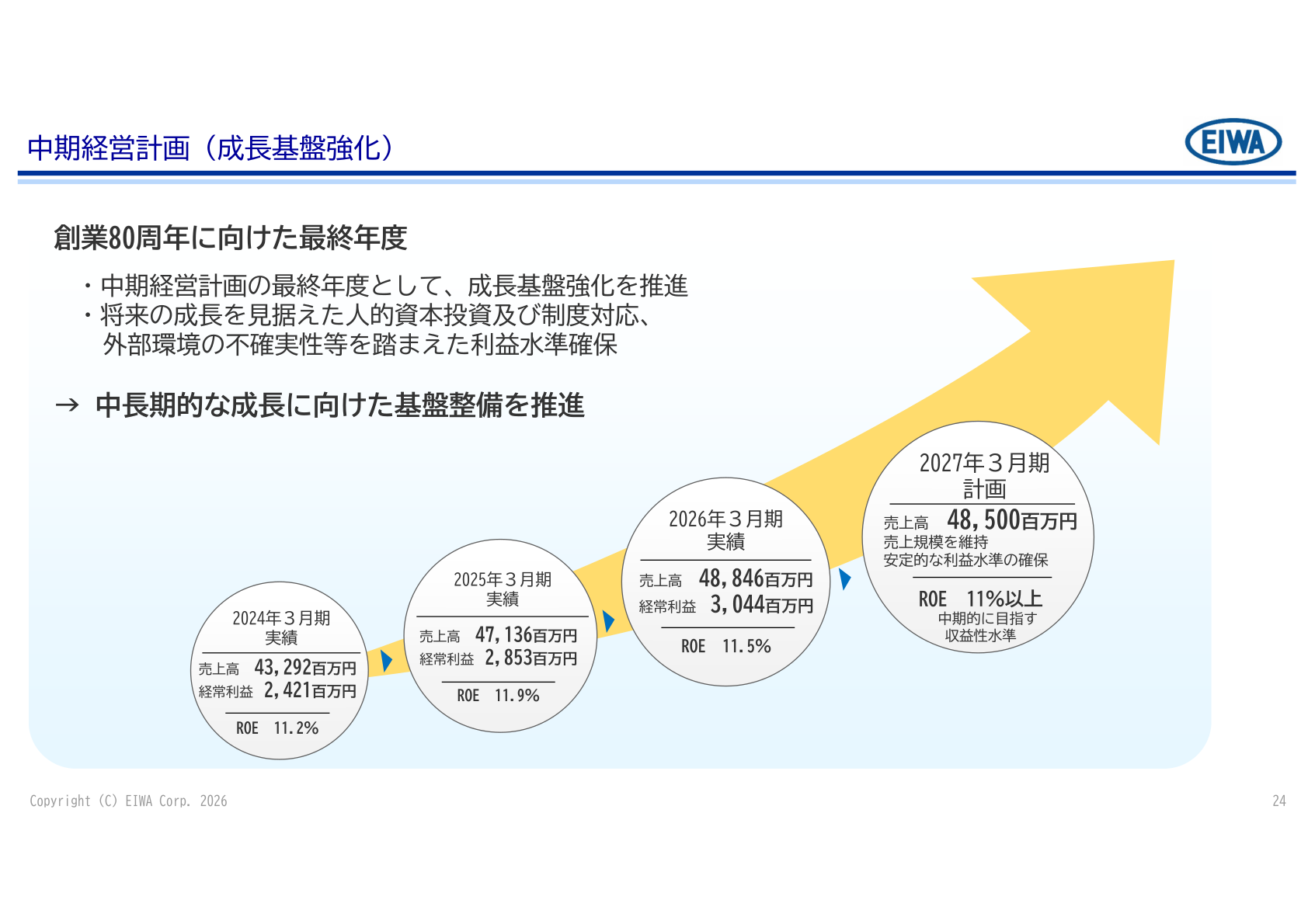 中期経営計画（成長基盤強化）

EIWA

創業80周年に向けた最終年度

・中期経営計画の最終年度として、成長基盤強化を推進
・将来の成長を見据えた人的資本投資及び制度対応、外部環境の不確実性等を踏まえた利益水準確保

→ 中長期的な成長に向けた基盤整備を推進

2024年３月期
実績
売上高 43,292百万円
経常利益 2,421百万円
ROE 11.2%

2025年３月期
実績
売上高 47,136百万円
経常利益 2,853百万円
ROE 11.9%

2026年３月期
実績
売上高 48,846百万円
経常利益 3,044百万円
ROE 11.5%

2027年３月期
計画
売上高 48,500百万円
売上規模を維持
安定的な利益水準の確保
ROE 11%以上
中期的に目指す
収益性水準

Copyright (C) EIWA Corp. 2026

24